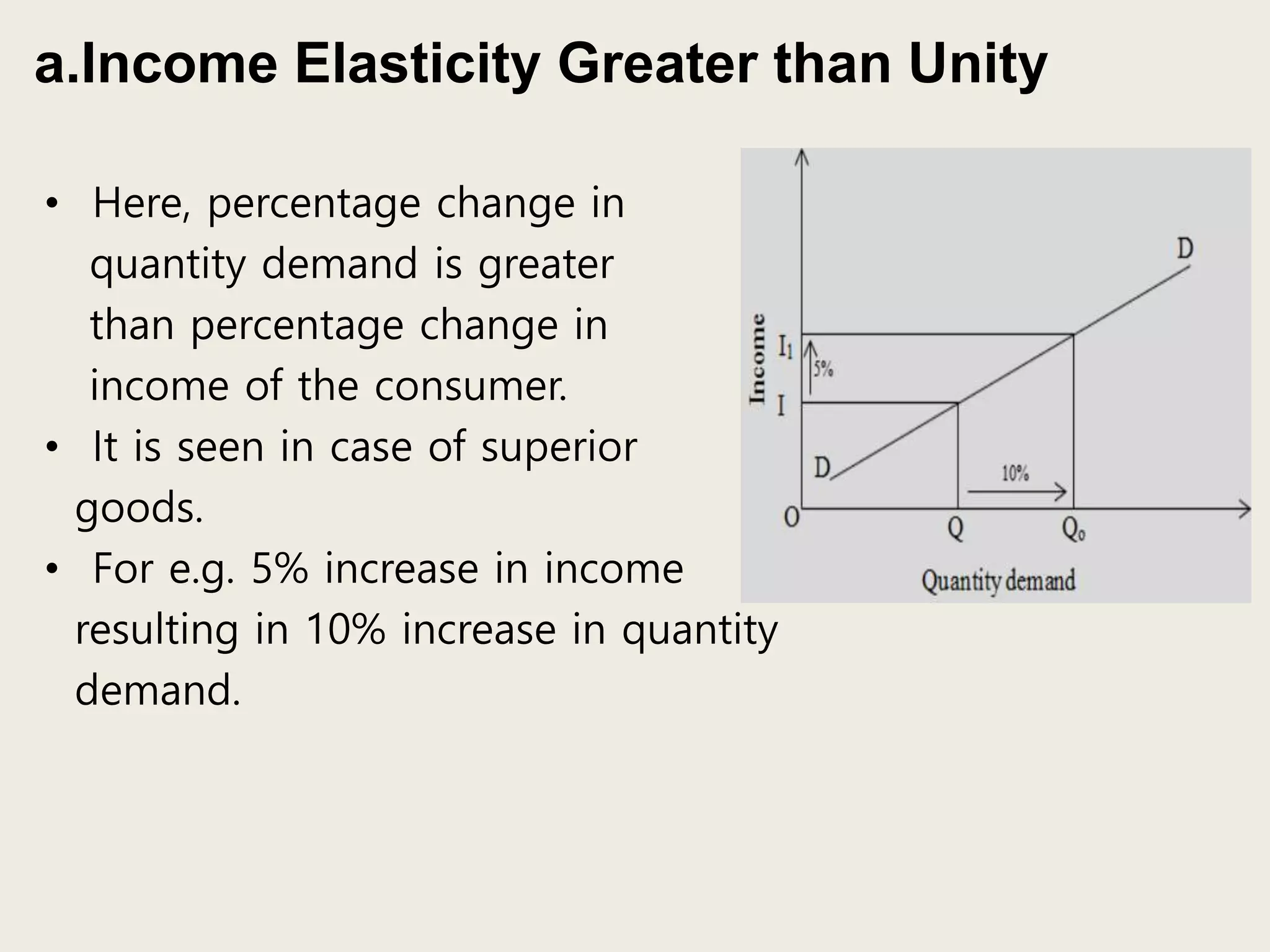 a.Income Elasticity Greater than Unity

• Here, percentage change in quantity demand is greater than percentage change in income of the consumer.
• It is seen in case of superior goods.
• For e.g. 5% increase in income resulting in 10% increase in quantity demand.

D
Income
$I_1$
5%
I
D
10%
O
Q
$Q_0$
Quantity demand